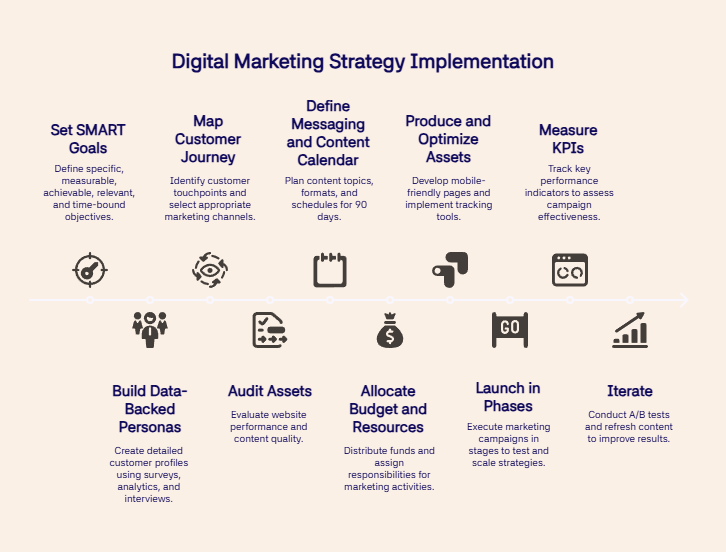 Digital Marketing Strategy Implementation

Set SMART Goals
Define specific, measurable, achievable, relevant, and time-bound objectives.

Map Customer Journey
Identify customer touchpoints and select appropriate marketing channels.

Define Messaging and Content Calendar
Plan content topics, formats, and schedules for 90 days.

Produce and Optimize Assets
Develop mobile-friendly pages and implement tracking tools.

Measure KPIs
Track key performance indicators to assess campaign effectiveness.

GO

Build Data-Backed Personas
Create detailed customer profiles using surveys, analytics, and interviews.

Audit Assets
Evaluate website performance and content quality.

Allocate Budget and Resources
Distribute funds and assign responsibilities for marketing activities.

Launch in Phases
Execute marketing campaigns in stages to test and scale strategies.

Iterate
Conduct A/B tests and refresh content to improve results.